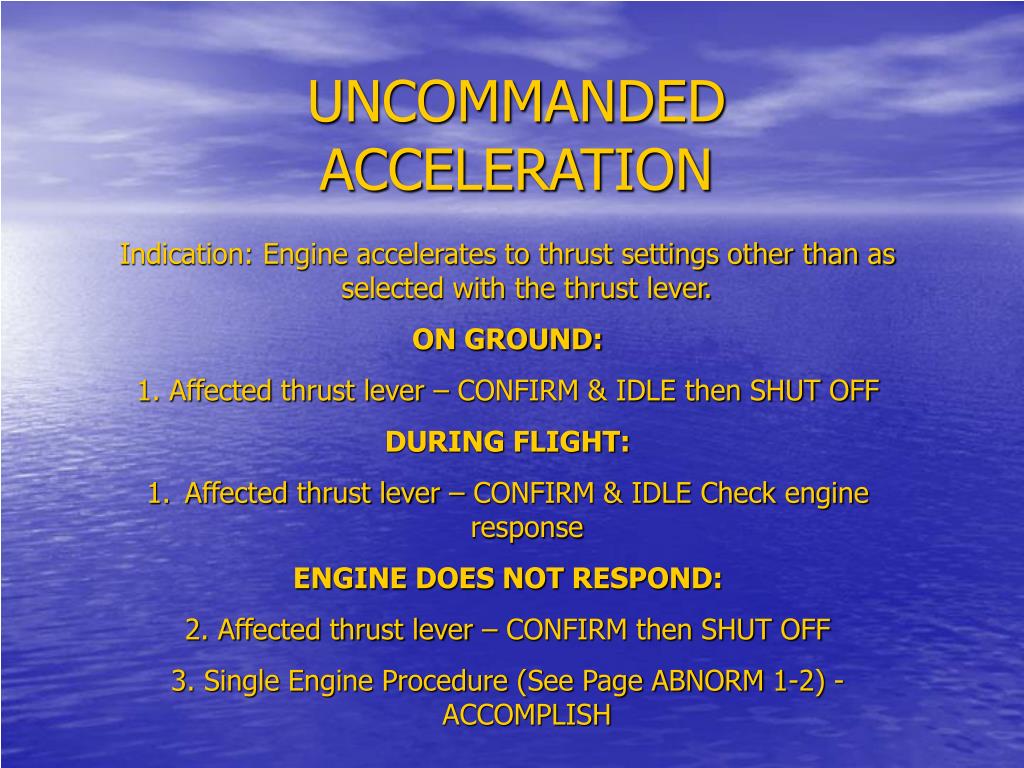 UNCOMMANDED ACCELERATION

Indication: Engine accelerates to thrust settings other than as selected with the thrust lever.

ON GROUND:

1. Affected thrust lever – CONFIRM & IDLE then SHUT OFF

DURING FLIGHT:

1. Affected thrust lever – CONFIRM & IDLE Check engine response

ENGINE DOES NOT RESPOND:

2. Affected thrust lever – CONFIRM then SHUT OFF

3. Single Engine Procedure (See Page ABNORM 1-2) - ACCOMPLISH